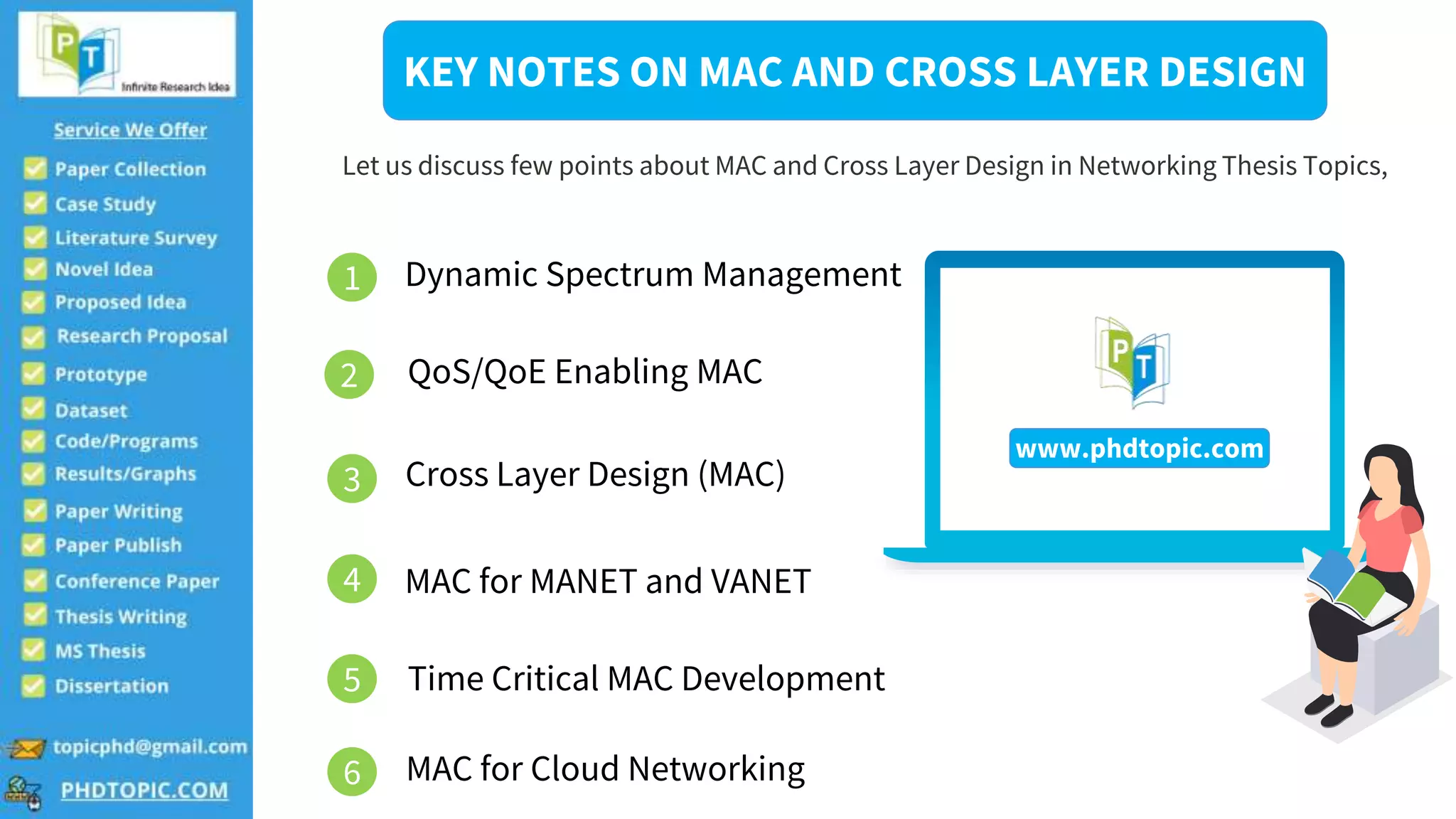 P T
Infinite Research Idea

Service We Offer

Paper Collection
Case Study
Literature Survey
Novel Idea
Proposed Idea
Research Proposal
Prototype
Dataset
Code/Programs
Results/Graphs
Paper Writing
Paper Publish
Conference Paper
Thesis Writing
MS Thesis
Dissertation

topicphd@gmail.com
PHDTOPIC.COM

KEY NOTES ON MAC AND CROSS LAYER DESIGN

Let us discuss few points about MAC and Cross Layer Design in Networking Thesis Topics,

1 Dynamic Spectrum Management

2 QoS/QoE Enabling MAC

3 Cross Layer Design (MAC)

4 MAC for MANET and VANET

5 Time Critical MAC Development

6 MAC for Cloud Networking

P T
www.phdtopic.com